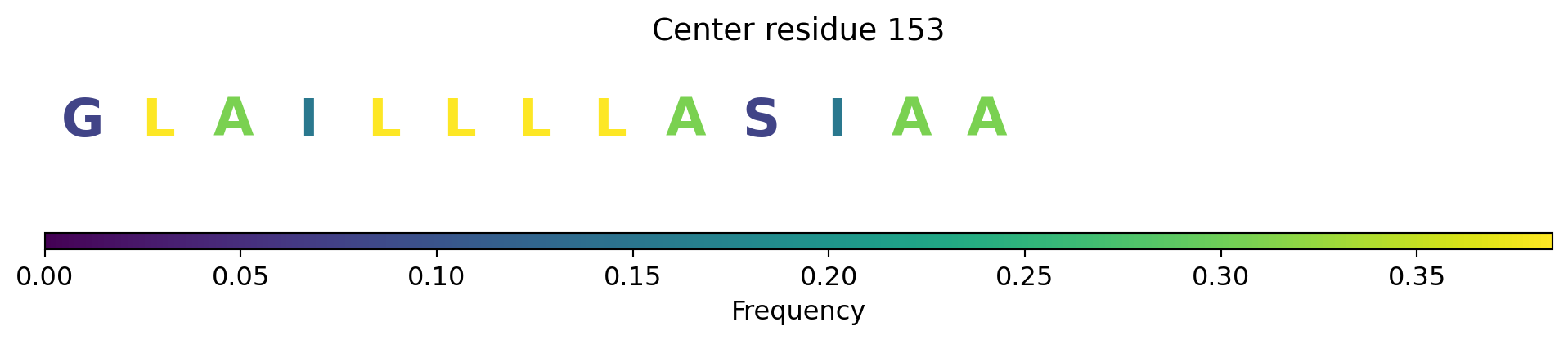 Center residue 153

G L A I L L L L A S I A A

0.00 0.05 0.10 0.15 0.20 0.25 0.30 0.35

Frequency